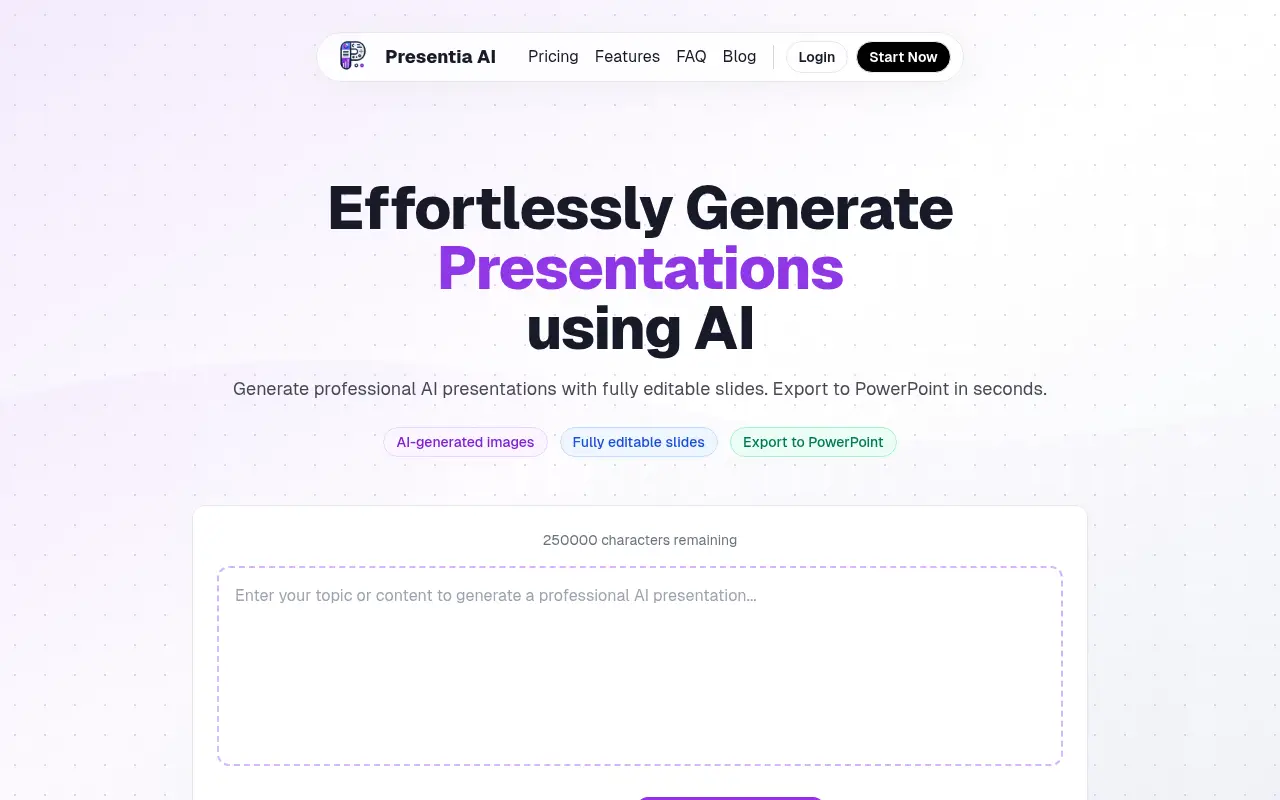 Presentia AI Pricing Features FAQ Blog Login Start Now

Effortlessly Generate Presentations using AI

Generate professional AI presentations with fully editable slides. Export to PowerPoint in seconds.

AI-generated images Fully editable slides Export to PowerPoint

250000 characters remaining

Enter your topic or content to generate a professional AI presentation...